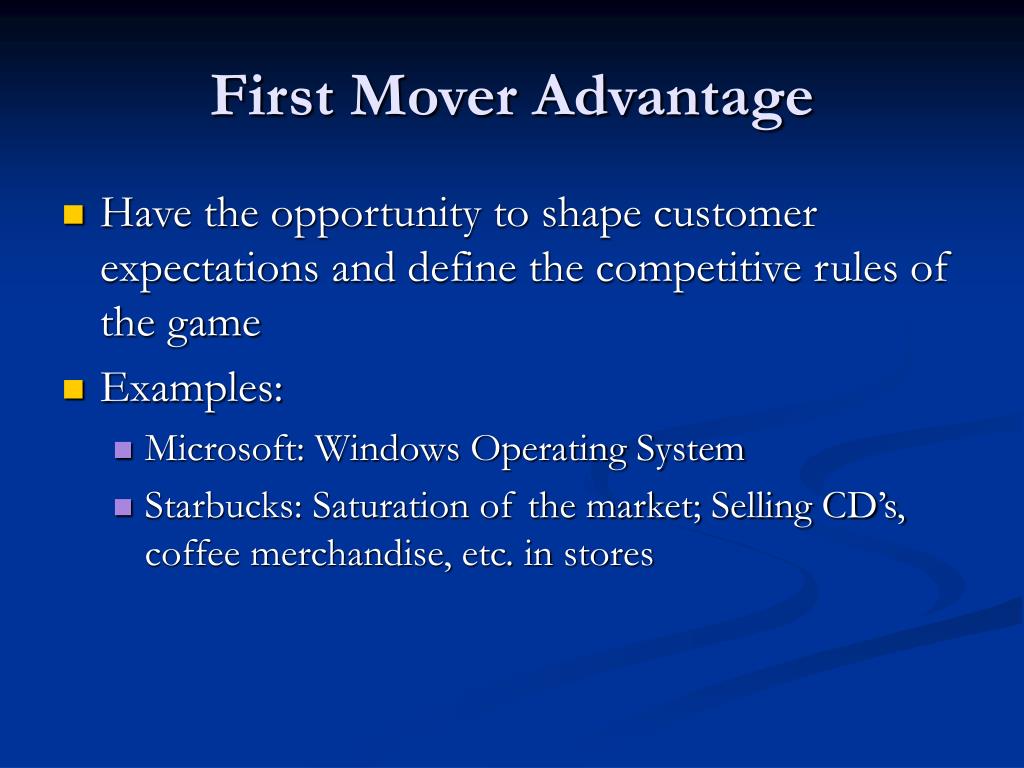 First Mover Advantage

Have the opportunity to shape customer expectations and define the competitive rules of the game

Examples:

Microsoft: Windows Operating System

Starbucks: Saturation of the market; Selling CD's, coffee merchandise, etc. in stores